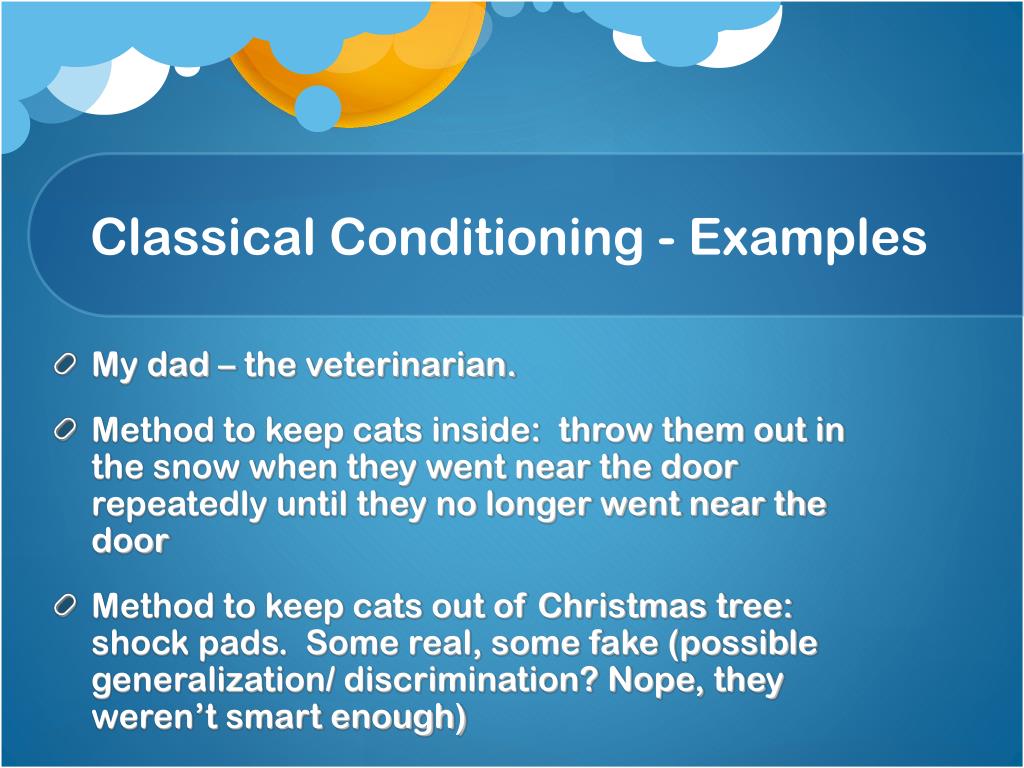 Classical Conditioning - Examples

My dad – the veterinarian.

Method to keep cats inside: throw them out in the snow when they went near the door repeatedly until they no longer went near the door

Method to keep cats out of Christmas tree: shock pads. Some real, some fake (possible generalization/ discrimination? Nope, they weren't smart enough)